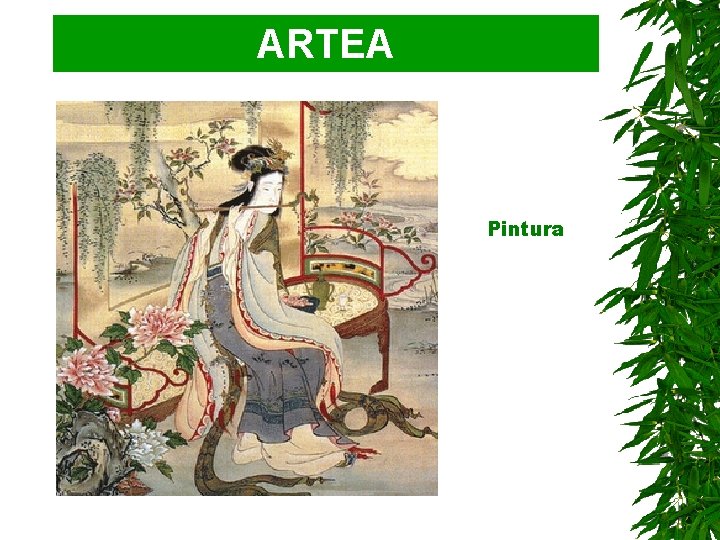 ARTEA

Pintura